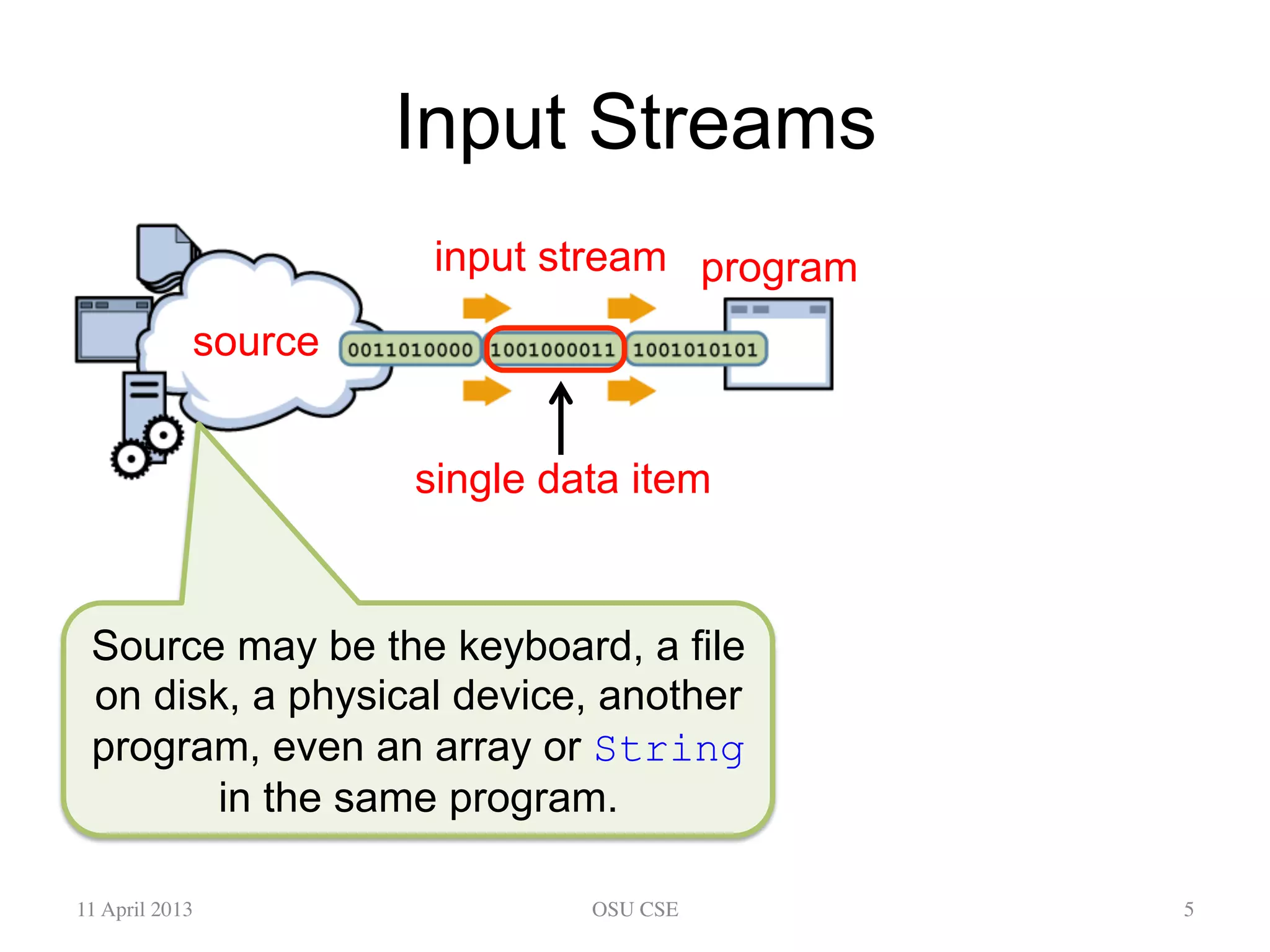 Input Streams

input stream

program

source

0011010000

1001000011

1001010101

single data item

Source may be the keyboard, a file on disk, a physical device, another program, even an array or String in the same program.

11 April 2013

OSU CSE

5